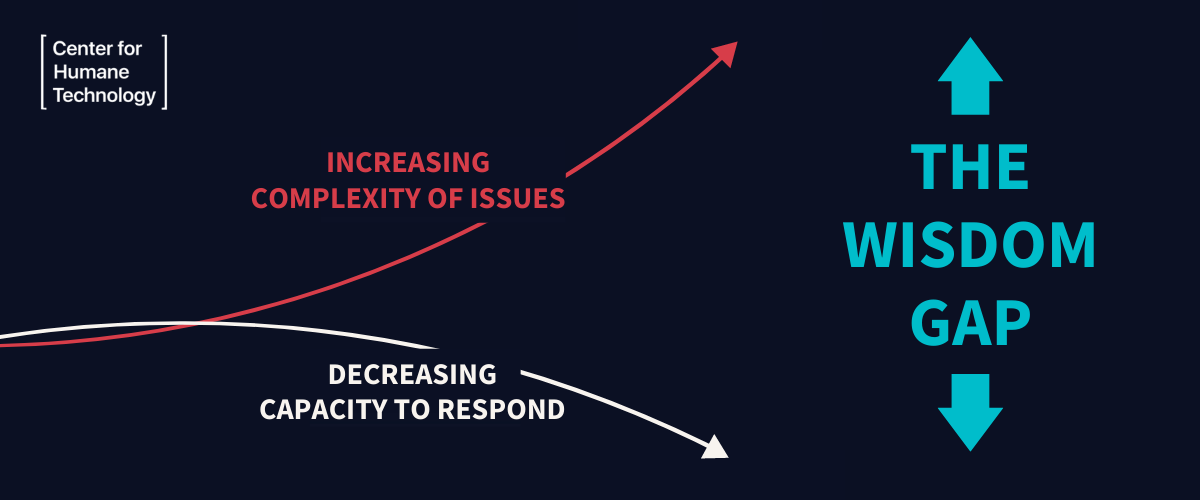 Center for Humane Technology

INCREASING COMPLEXITY OF ISSUES

DECREASING CAPACITY TO RESPOND

THE WISDOM GAP